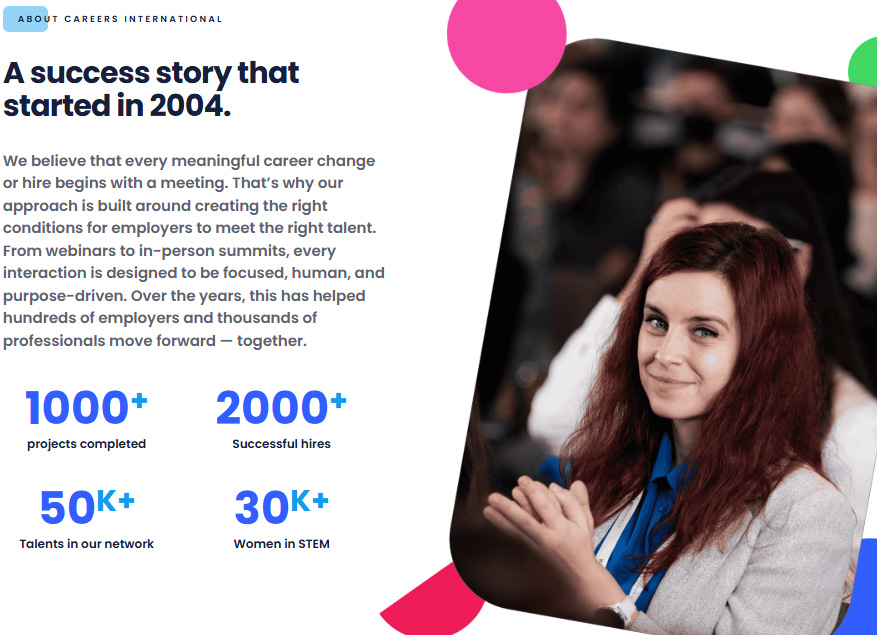 ABOUT CAREERS INTERNATIONAL

A success story that started in 2004.

We believe that every meaningful career change or hire begins with a meeting. That's why our approach is built around creating the right conditions for employers to meet the right talent. From webinars to in-person summits, every interaction is designed to be focused, human, and purpose-driven. Over the years, this has helped hundreds of employers and thousands of professionals move forward — together.

1000+
projects completed

2000+
Successful hires

50K+
Talents in our network

30K+
Women in STEM